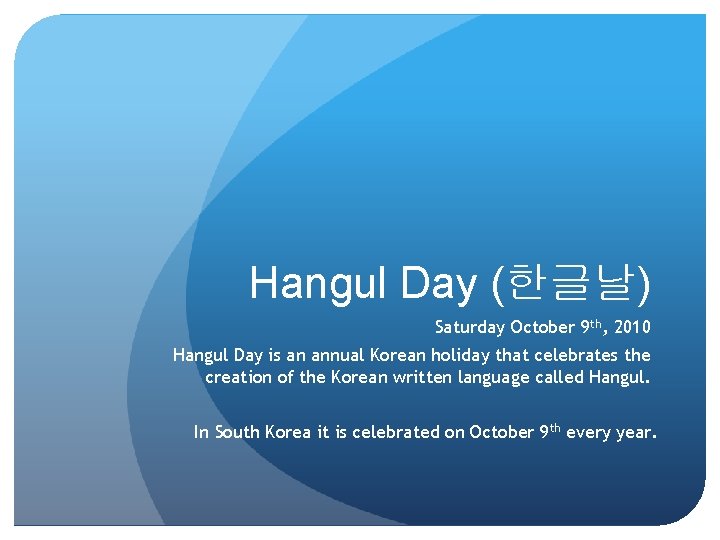 Hangul Day (한글날)

Saturday October 9th, 2010

Hangul Day is an annual Korean holiday that celebrates the creation of the Korean written language called Hangul.

In South Korea it is celebrated on October 9th every year.